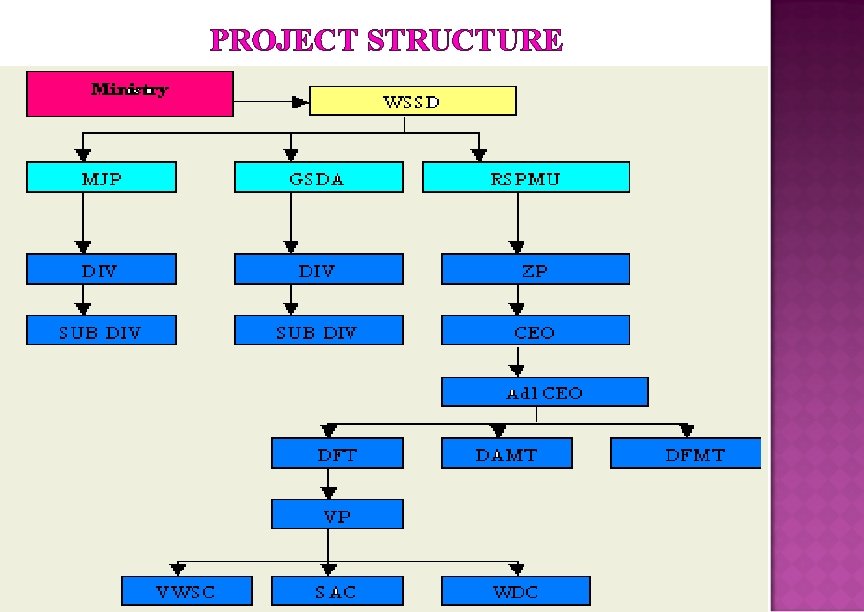 PROJECT STRUCTURE

Ministry

WSSD

MJP

GSDA

RSPMU

DIV

DIV

ZP

SUB DIV

SUB DIV

CEO

Adl CEO

DFT

DAMT

DFMT

VP

VWSC

SAC

WDC